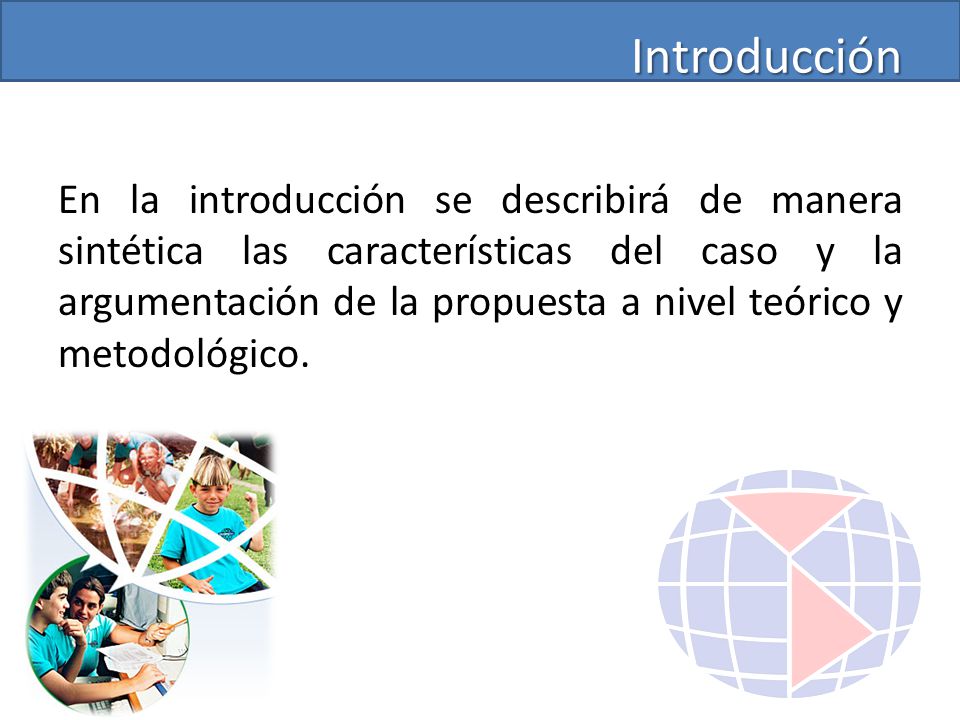 Introducción

En la introducción se describirá de manera sintética las características del caso y la argumentación de la propuesta a nivel teórico y metodológico.